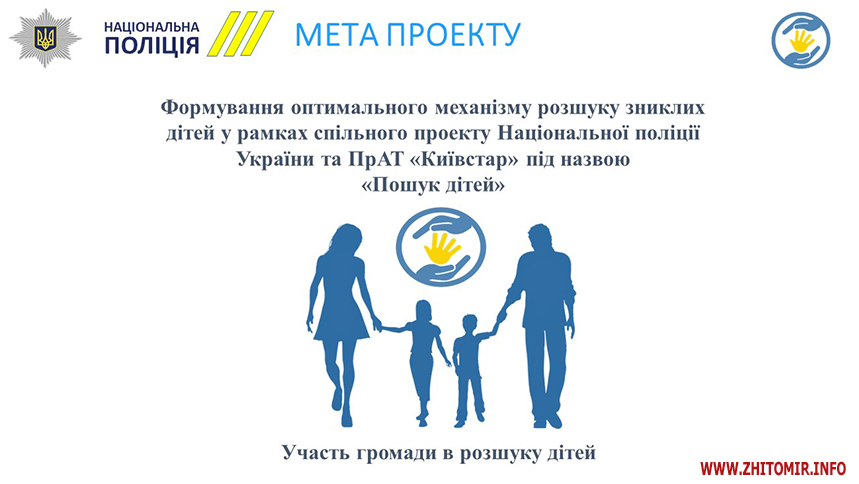 НАЦІОНАЛЬНА ПОЛІЦІЯ

МЕТА ПРОЕКТУ

Формування оптимального механізму розшуку зниклих дітей у рамках спільного проекту Національної поліції України та ПрАТ «Київстар» під назвою «Пошук дітей»

Участь громади в розшуку дітей

WWW.ZHITOMIR.INFO